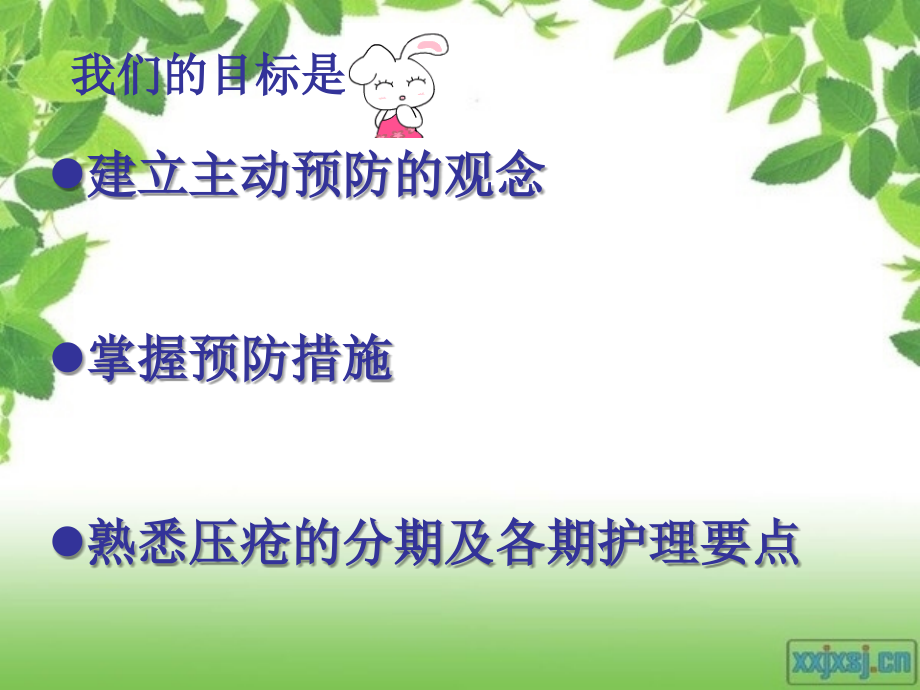 我们的目标是

●建立主动预防的观念

●掌握预防措施

●熟悉压疮的分期及各期护理要点

xxjxsj.cn